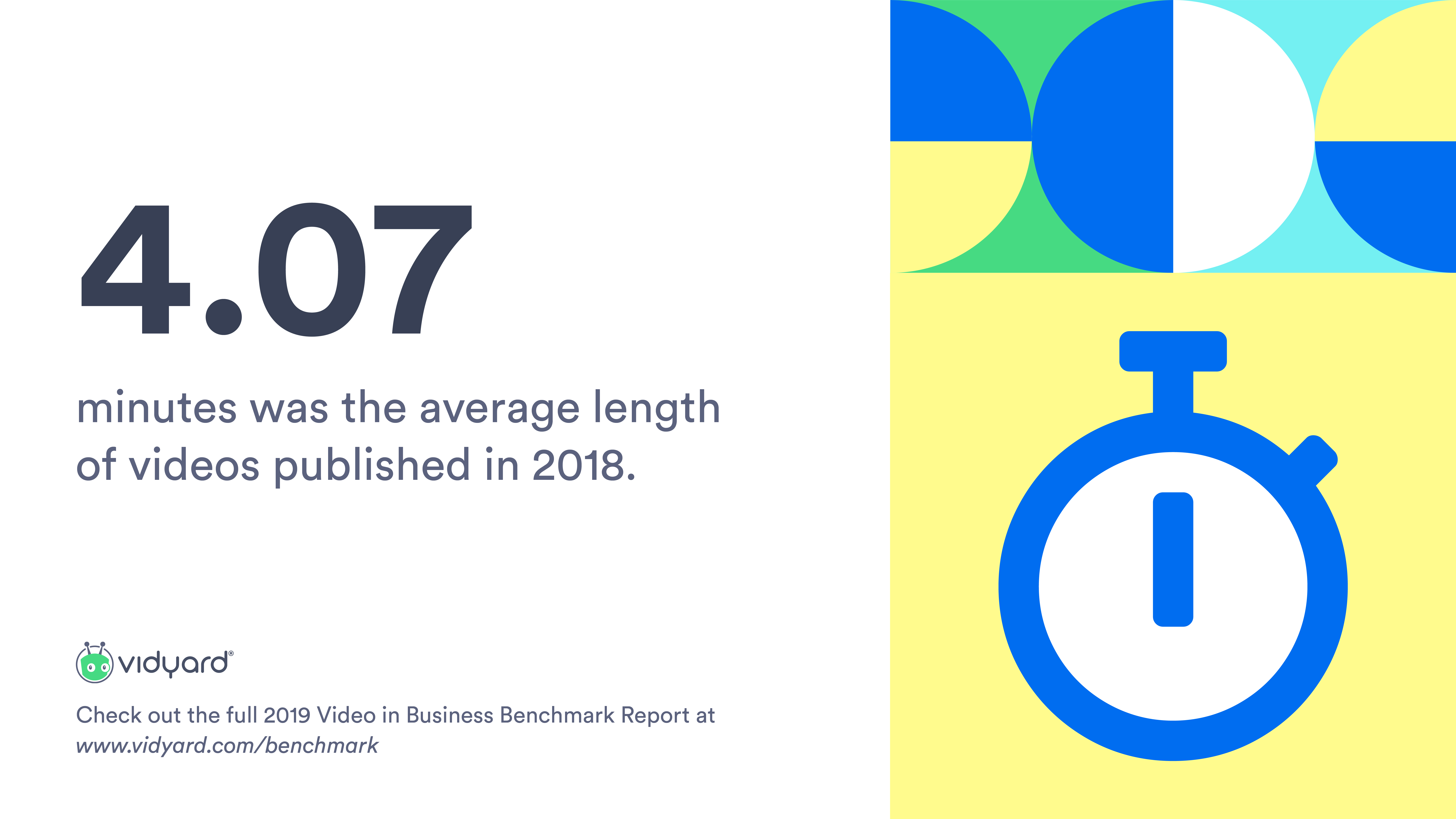 4.07

minutes was the average length of videos published in 2018.

vidyard®

Check out the full 2019 Video in Business Benchmark Report at www.vidyard.com/benchmark